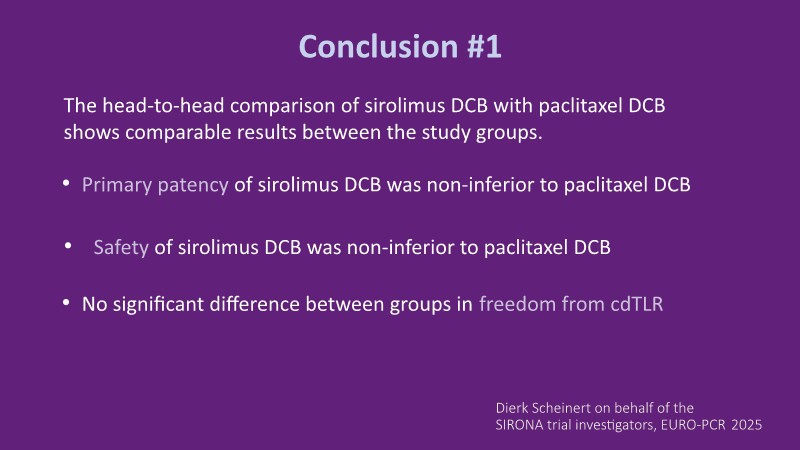 Conclusion #1

The head-to-head comparison of sirolimus DCB with paclitaxel DCB shows comparable results between the study groups.

• Primary patency of sirolimus DCB was non-inferior to paclitaxel DCB

• Safety of sirolimus DCB was non-inferior to paclitaxel DCB

• No significant difference between groups in freedom from cdTLR

Dierk Scheinert on behalf of the SIRONA trial investigators, EURO-PCR 2025